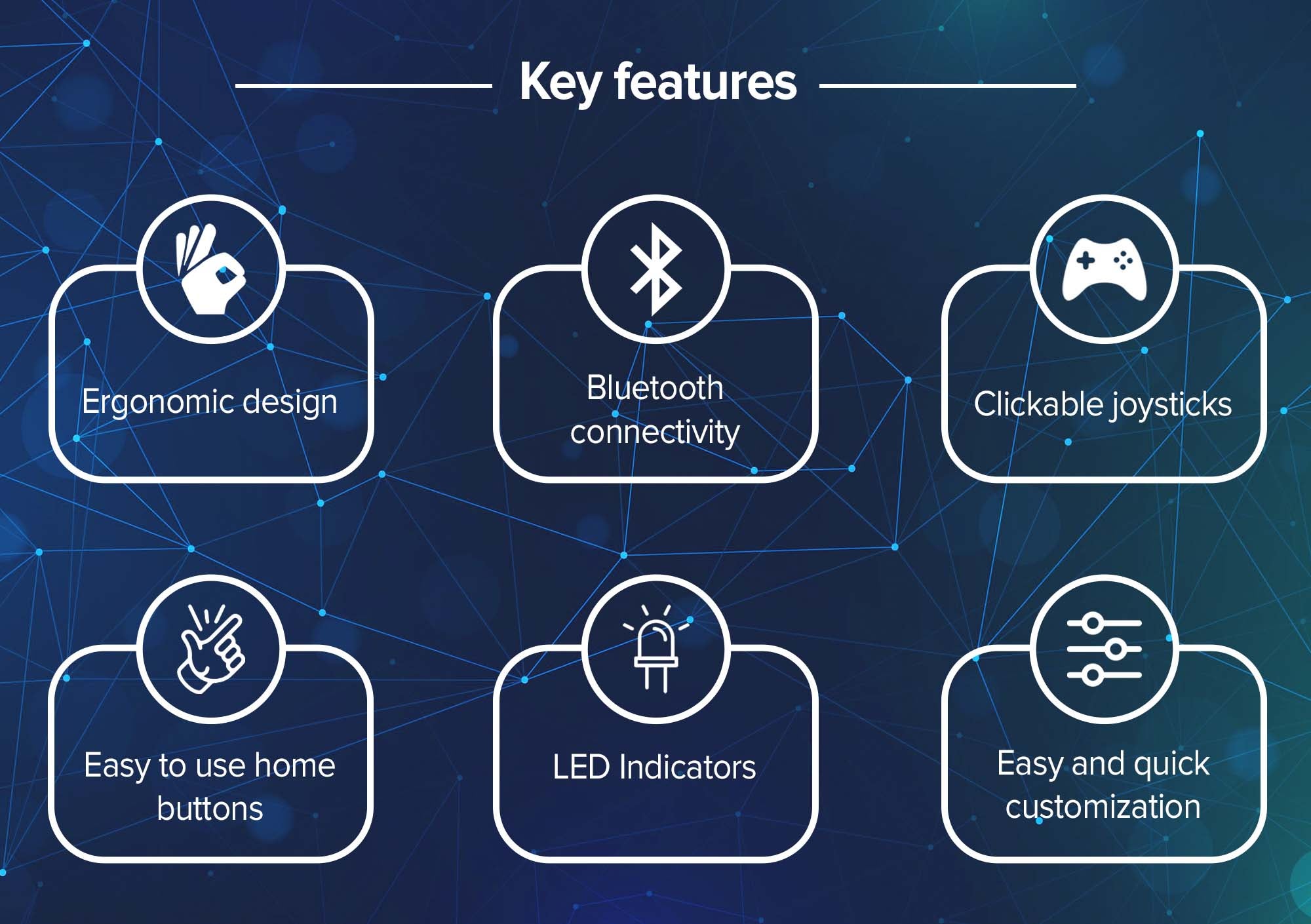 Key features

Ergonomic design

Bluetooth connectivity

Clickable joysticks

Easy to use home buttons

LED Indicators

Easy and quick customization